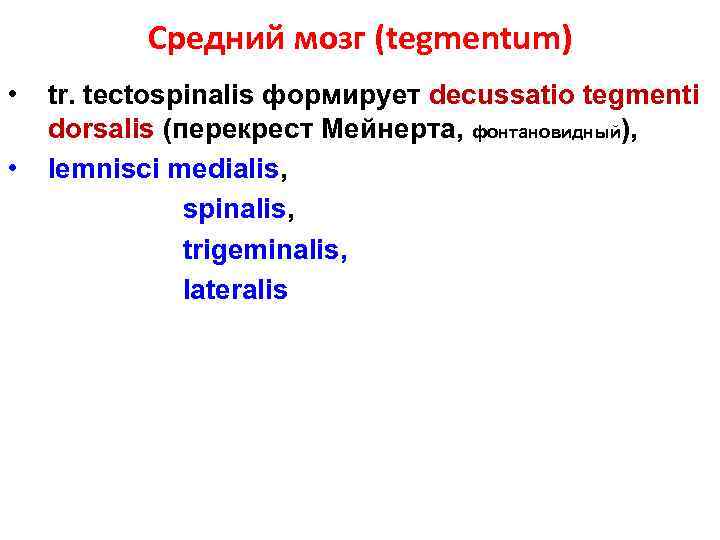 Средний мозг (tegmentum)

• tr. tectospinalis формирует decussatio tegmenti dorsalis (перекрест Мейнерта, фонтановидный),

• lemnisci medialis,
spinalis,
trigeminalis,
lateralis